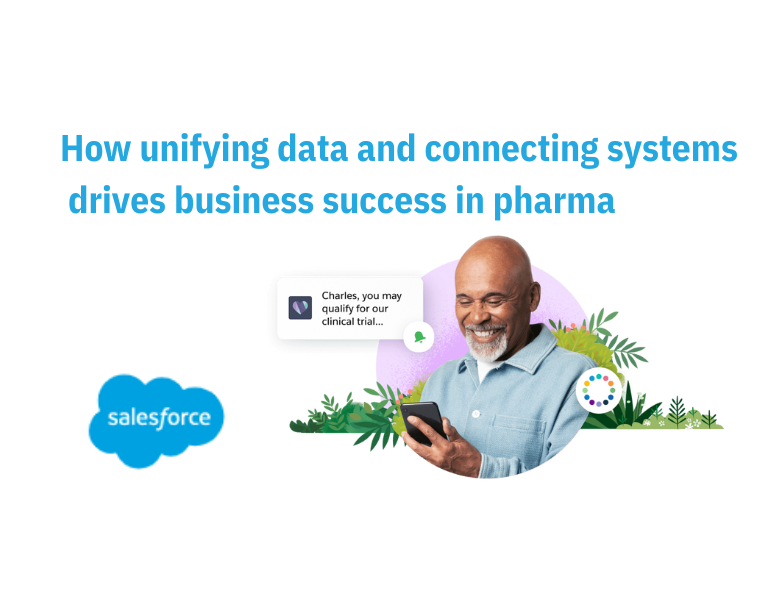 How unifying data and connecting systems drives business success in pharma

Charles, you may qualify for our clinical trial...

salesforce